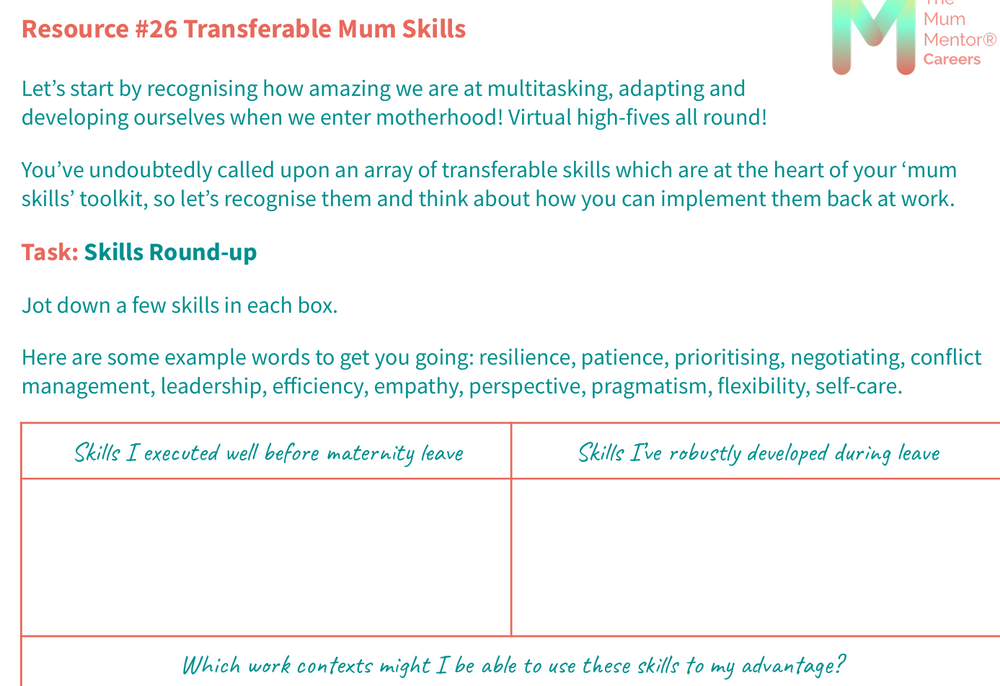 Resource #26 Transferable Mum Skills

The Mum Mentor® Careers

Let's start by recognising how amazing we are at multitasking, adapting and developing ourselves when we enter motherhood! Virtual high-fives all round!

You've undoubtedly called upon an array of transferable skills which are at the heart of your 'mum skills' toolkit, so let's recognise them and think about how you can implement them back at work.

Task: Skills Round-up

Jot down a few skills in each box.

Here are some example words to get you going: resilience, patience, prioritising, negotiating, conflict management, leadership, efficiency, empathy, perspective, pragmatism, flexibility, self-care.

| Skills I executed well before maternity leave | Skills I've robustly developed during leave |
|---|---|
| | |

Which work contexts might I be able to use these skills to my advantage?